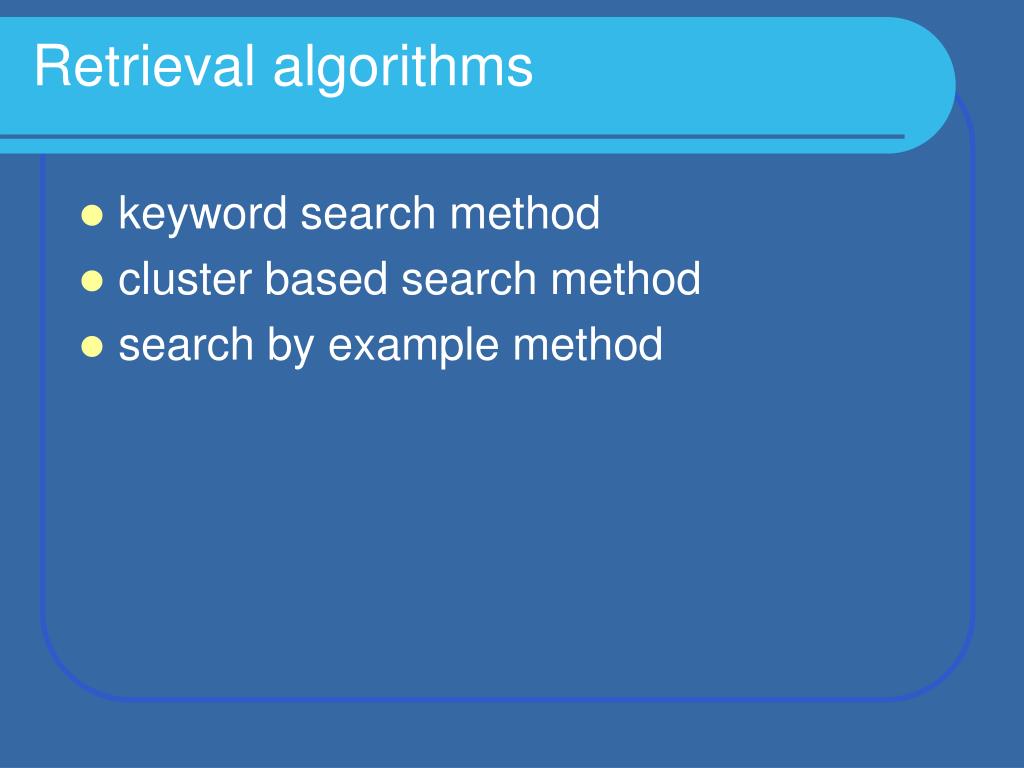 Retrieval algorithms

- keyword search method
- cluster based search method
- search by example method